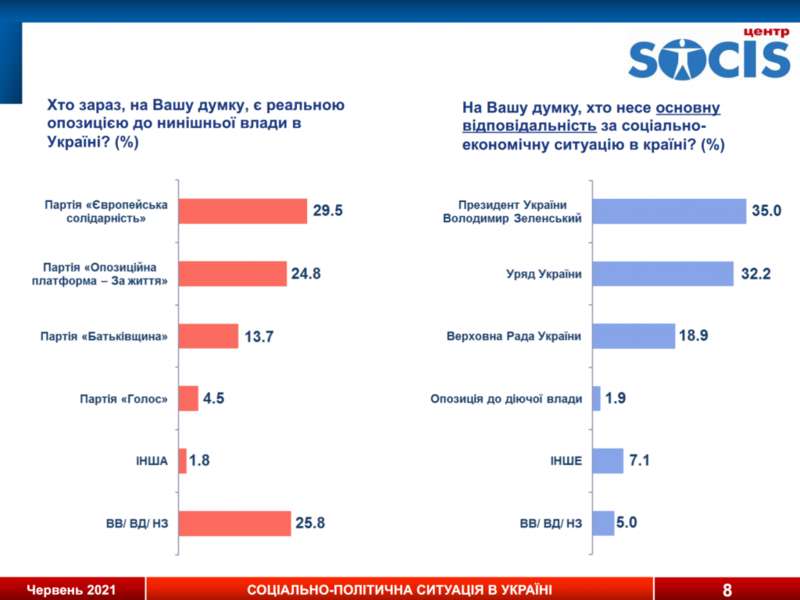 центр SOCIS

Хто зараз, на Вашу думку, є реальною опозицією до нинішньої влади в Україні? (%)

Партія «Європейська солідарність» 29.5
Партія «Опозиційна платформа – За життя» 24.8
Партія «Батьківщина» 13.7
Партія «Голос» 4.5
ІНША 1.8
ВВ/ ВД/ НЗ 25.8

На Вашу думку, хто несе основну відповідальність за соціально-економічну ситуацію в країні? (%)

Президент України Володимир Зеленський 35.0
Уряд України 32.2
Верховна Рада України 18.9
Опозиція до діючої влади 1.9
ІНШЕ 7.1
ВВ/ ВД/ НЗ 5.0

Червень 2021 СОЦІАЛЬНО-ПОЛІТИЧНА СИТУАЦІЯ В УКРАЇНІ 8